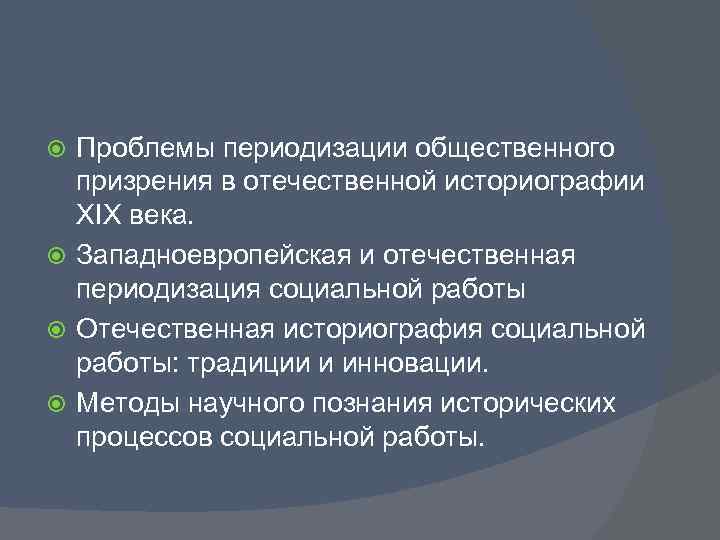 Проблемы периодизации общественного призрения в отечественной историографии XIX века.

Западноевропейская и отечественная периодизация социальной работы

Отечественная историография социальной работы: традиции и инновации.

Методы научного познания исторических процессов социальной работы.